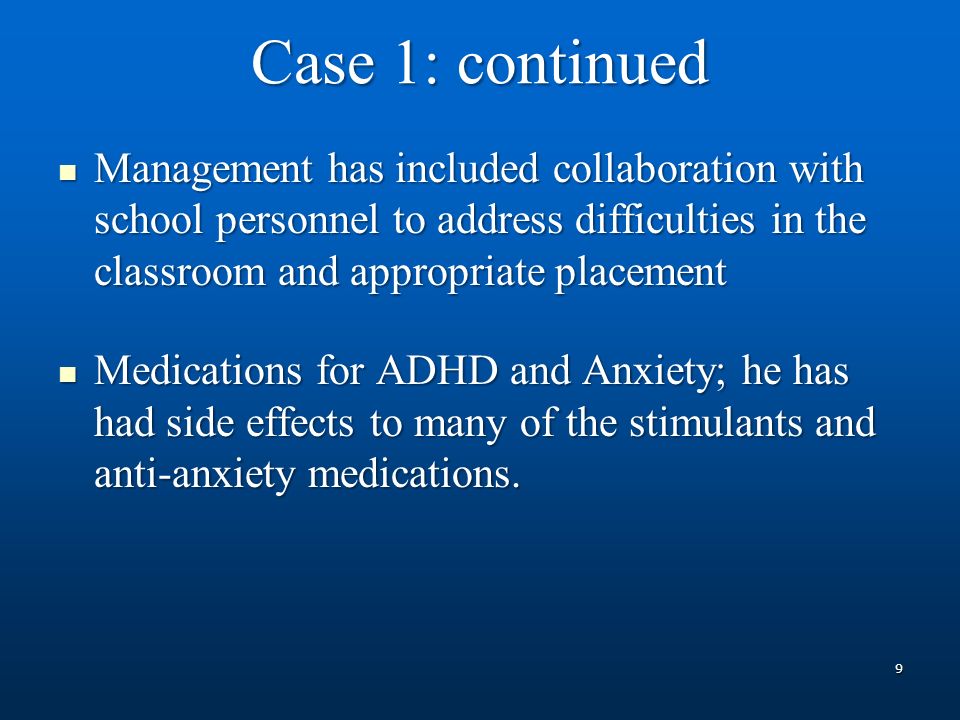 Case 1: continued

- Management has included collaboration with school personnel to address difficulties in the classroom and appropriate placement

- Medications for ADHD and Anxiety; he has had side effects to many of the stimulants and anti-anxiety medications.

9